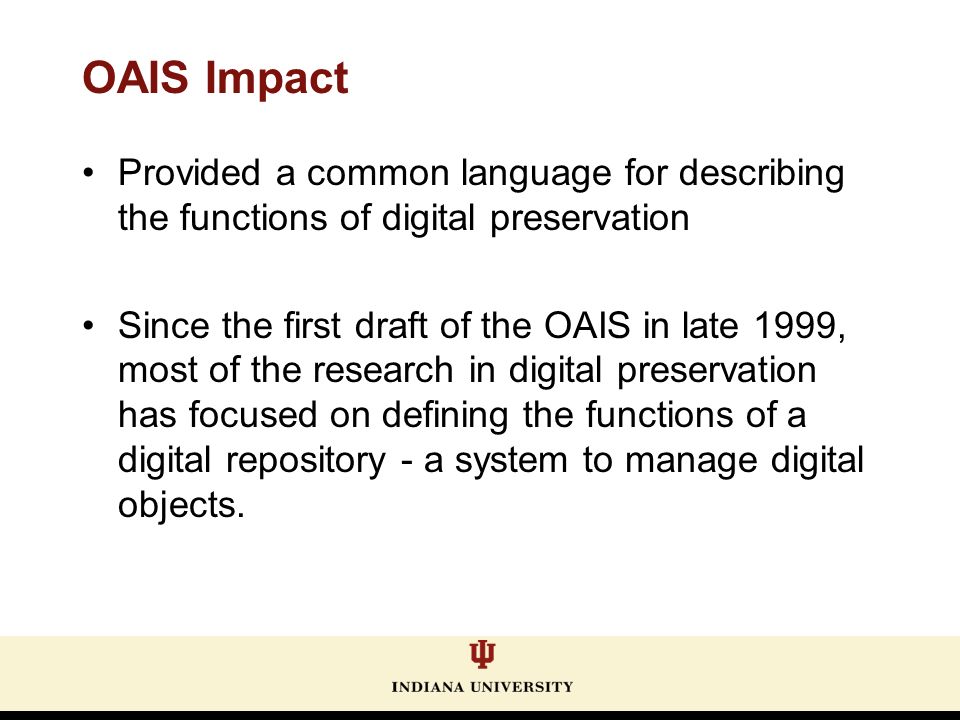 OAIS Impact

• Provided a common language for describing the functions of digital preservation

• Since the first draft of the OAIS in late 1999, most of the research in digital preservation has focused on defining the functions of a digital repository - a system to manage digital objects.

INDIANA UNIVERSITY